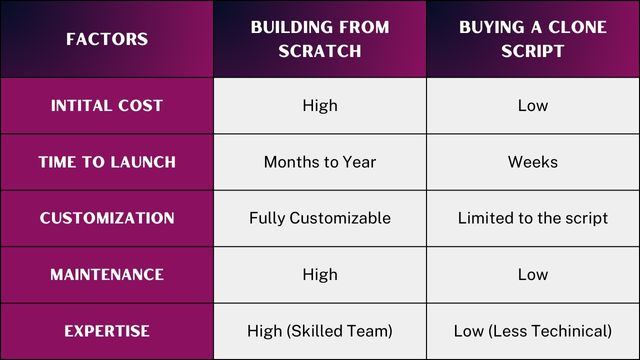 | FACTORS | BUILDING FROM SCRATCH | BUYING A CLONE SCRIPT |
|---|---|---|
| INTITAL COST | High | Low |
| TIME TO LAUNCH | Months to Year | Weeks |
| CUSTOMIZATION | Fully Customizable | Limited to the script |
| MAINTENANCE | High | Low |
| EXPERTISE | High (Skilled Team) | Low (Less Techinical) |